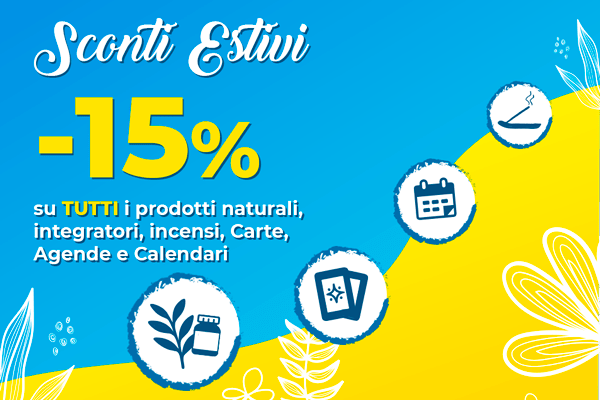 Sconti Estivi

-15%

su TUTTI i prodotti naturali, integratori, incensi, Carte, Agende e Calendari